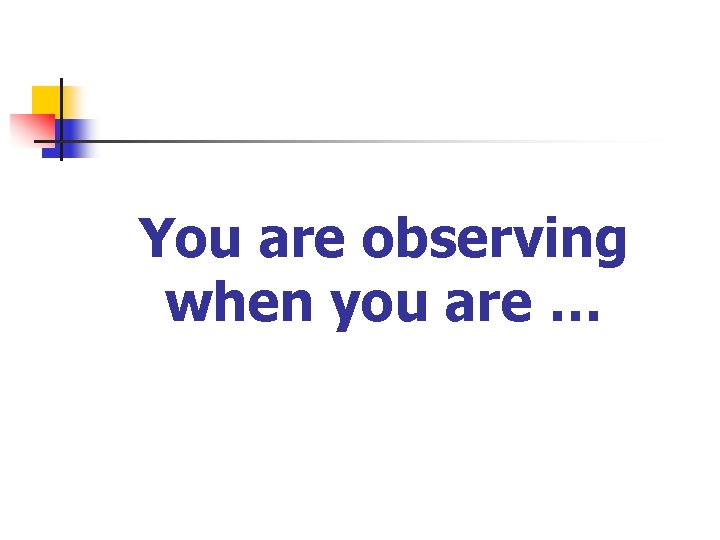 You are observing when you are …